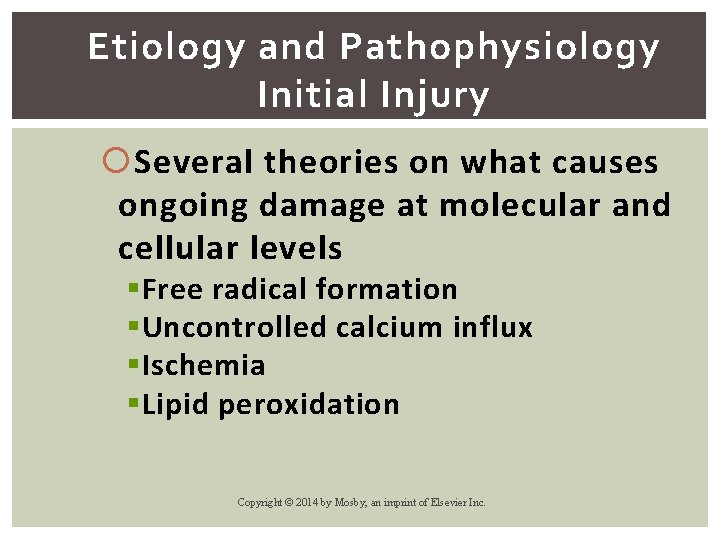 Etiology and Pathophysiology
Initial Injury

Several theories on what causes ongoing damage at molecular and cellular levels
Free radical formation
Uncontrolled calcium influx
Ischemia
Lipid peroxidation

Copyright © 2014 by Mosby, an imprint of Elsevier Inc.